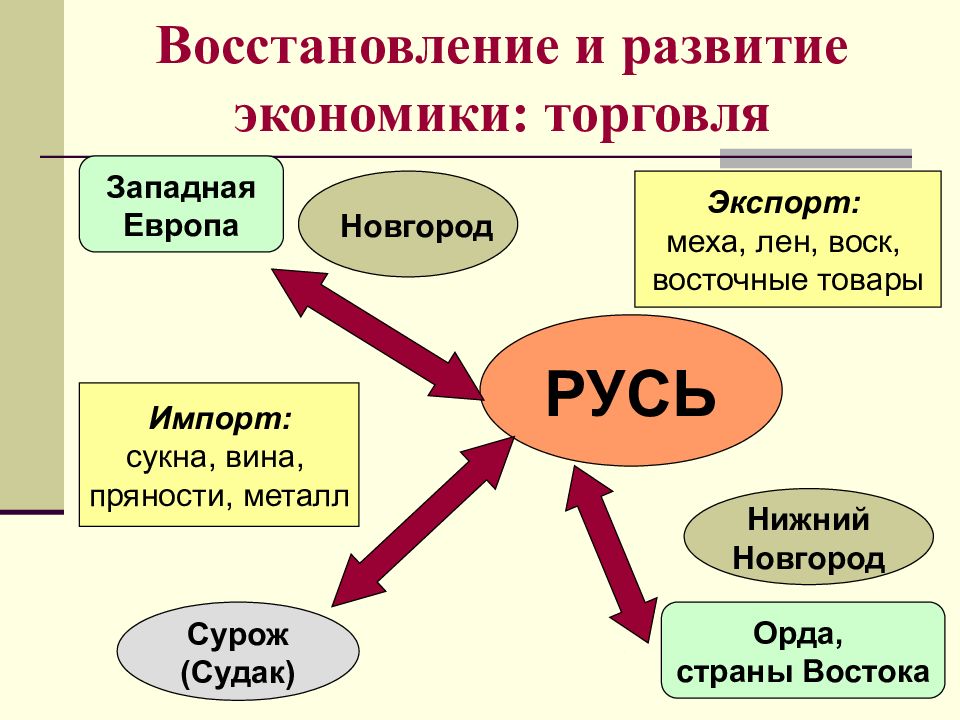 Восстановление и развитие экономики: торговля

Западная Европа

Новгород

Экспорт:
меха, лен, воск, восточные товары

РУСЬ

Импорт:
сукна, вина, пряности, металл

Нижний Новгород

Сурож (Судак)

Орда, страны Востока